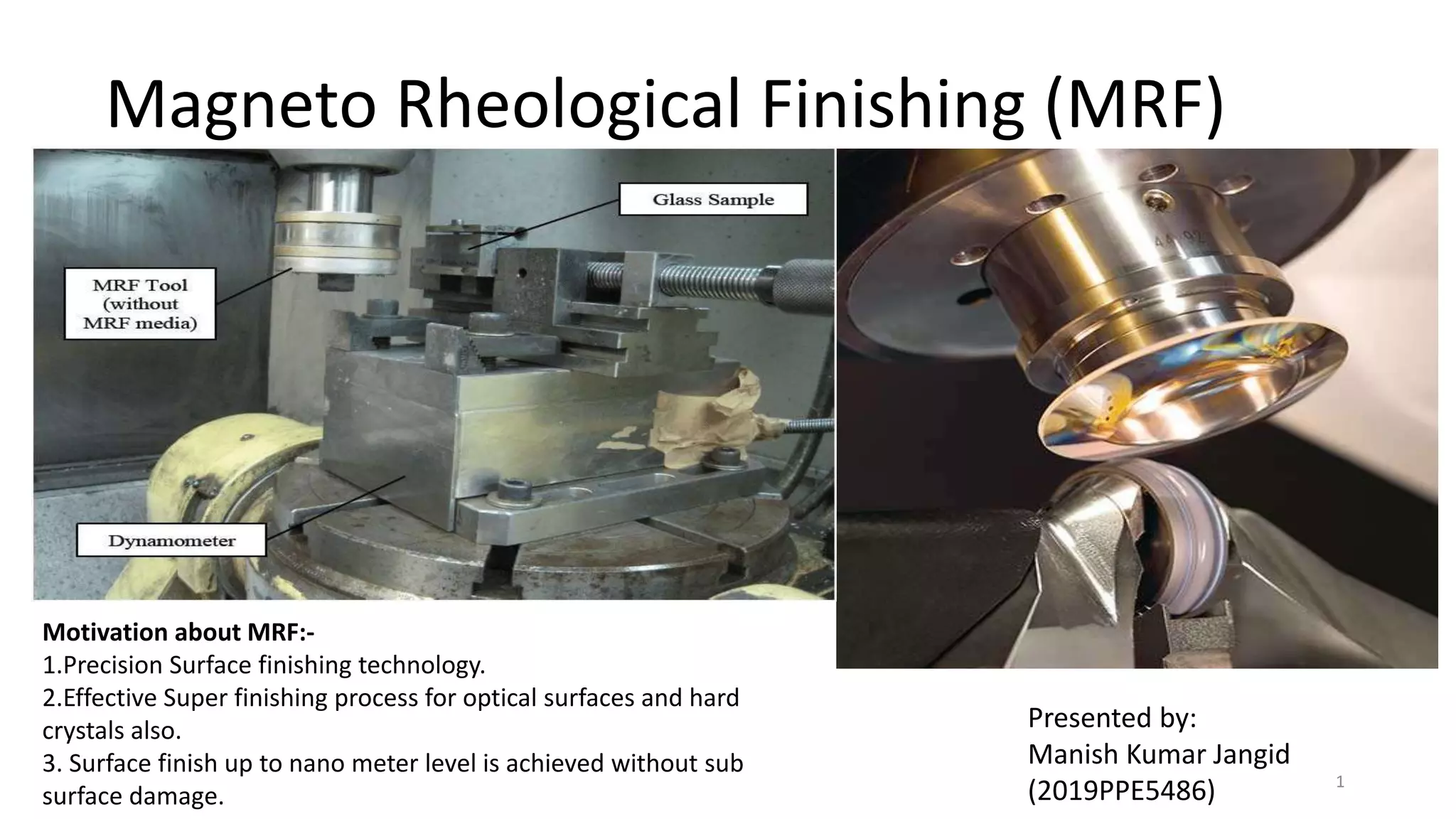 Magneto Rheological Finishing (MRF)

Glass Sample

MRF Tool
(without
MRF media)

Dynamometer

Motivation about MRF:-
1.Precision Surface finishing technology.
2.Effective Super finishing process for optical surfaces and hard crystals also.
3. Surface finish up to nano meter level is achieved without sub surface damage.

Presented by:
Manish Kumar Jangid
(2019PPE5486)

1